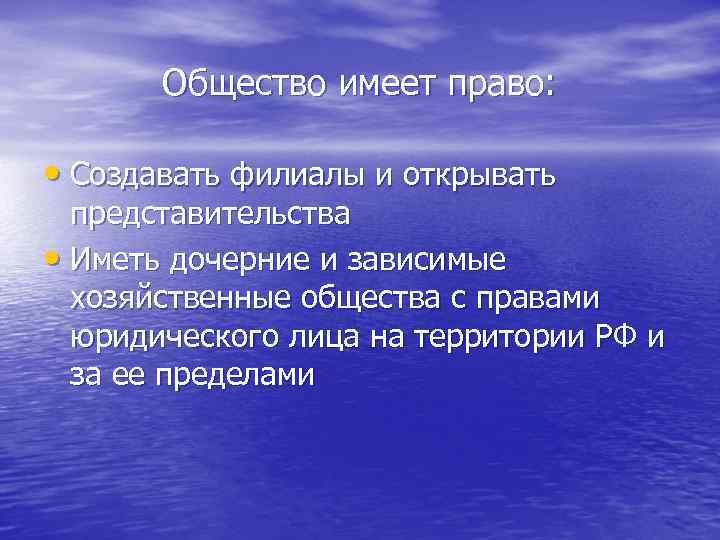 Общество имеет право:

• Создавать филиалы и открывать представительства
• Иметь дочерние и зависимые хозяйственные общества с правами юридического лица на территории РФ и за ее пределами